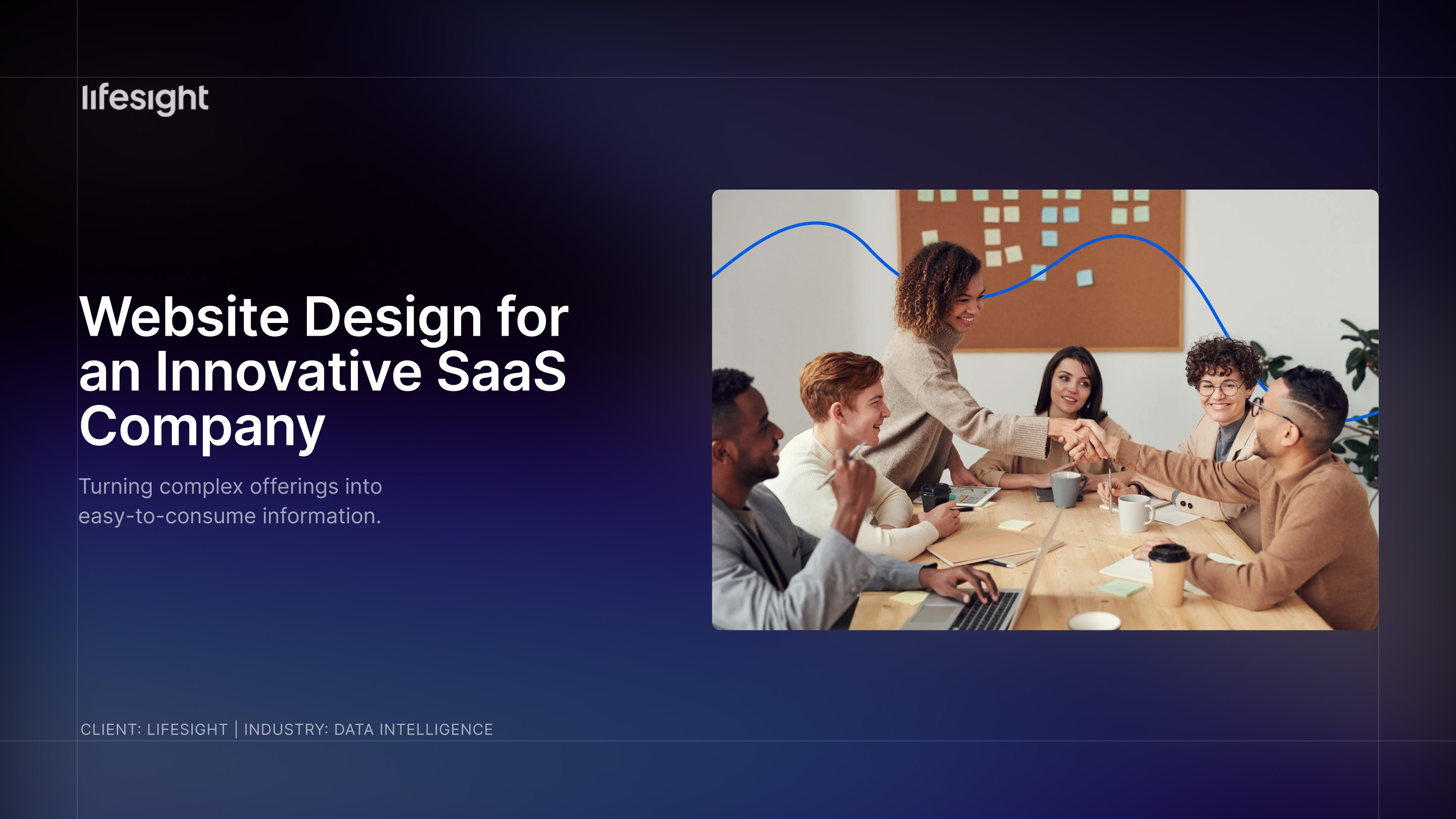 lifesight

Website Design for an Innovative SaaS Company

Turning complex offerings into easy-to-consume information.

CLIENT: LIFESIGHT | INDUSTRY: DATA INTELLIGENCE